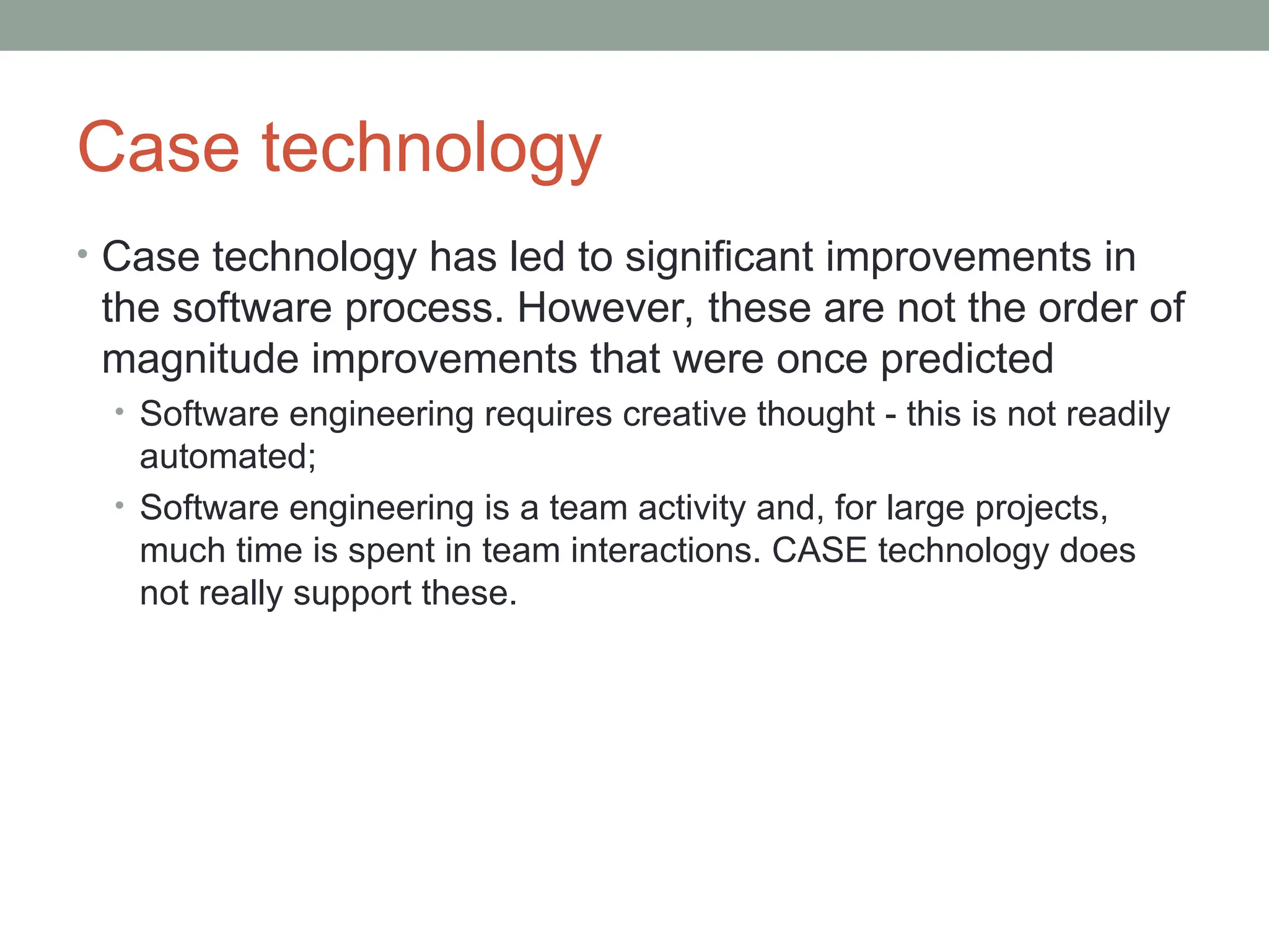 Case technology

• Case technology has led to significant improvements in the software process. However, these are not the order of magnitude improvements that were once predicted

• Software engineering requires creative thought - this is not readily automated;

• Software engineering is a team activity and, for large projects, much time is spent in team interactions. CASE technology does not really support these.